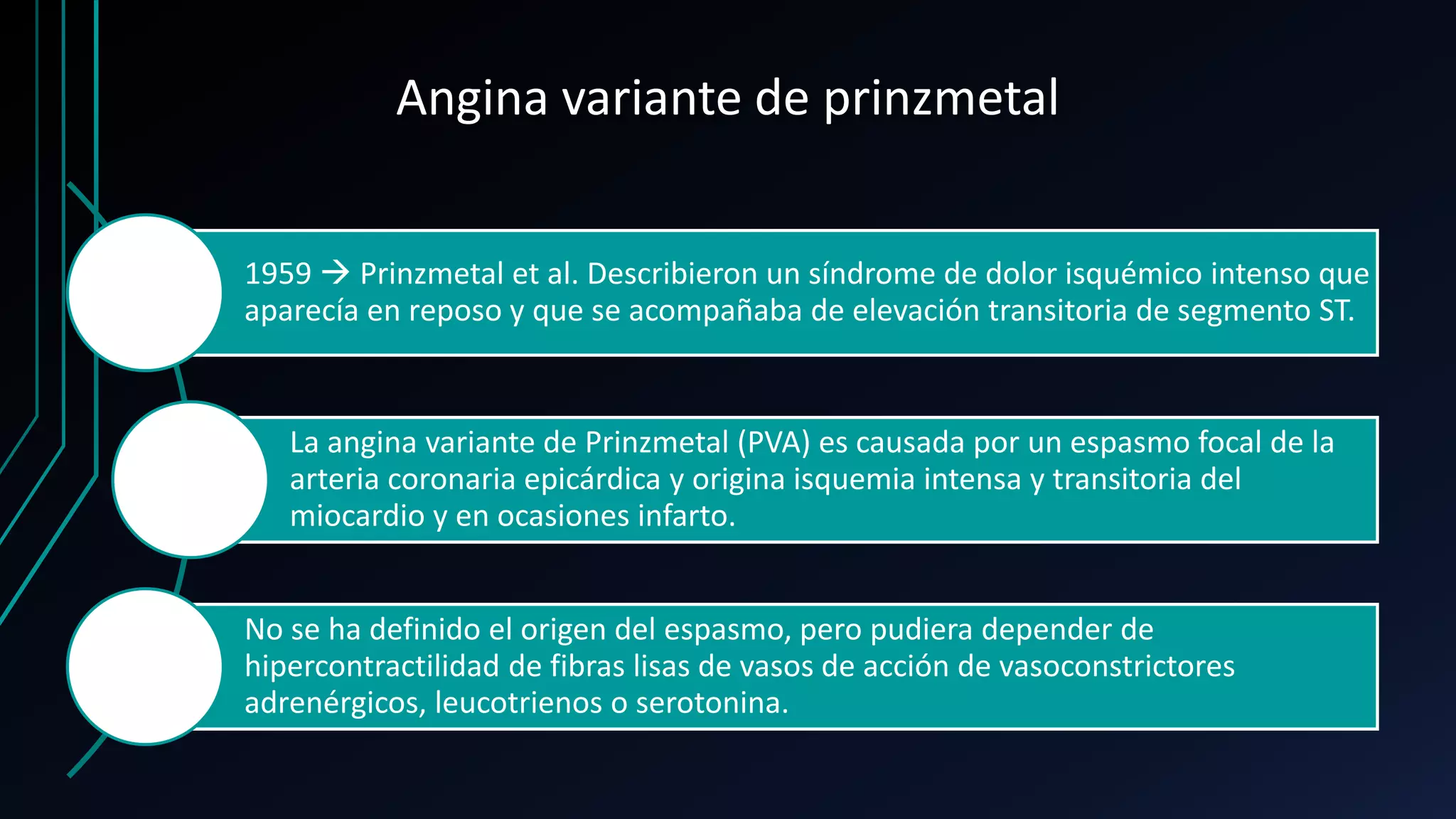 Angina variante de prinzmetal

1959 → Prinzmetal et al. Describieron un síndrome de dolor isquémico intenso que aparecía en reposo y que se acompañaba de elevación transitoria de segmento ST.

La angina variante de Prinzmetal (PVA) es causada por un espasmo focal de la arteria coronaria epicárdica y origina isquemia intensa y transitoria del miocardio y en ocasiones infarto.

No se ha definido el origen del espasmo, pero pudiera depender de hipercontractilidad de fibras lisas de vasos de acción de vasoconstrictores adrenérgicos, leucotrienos o serotonina.